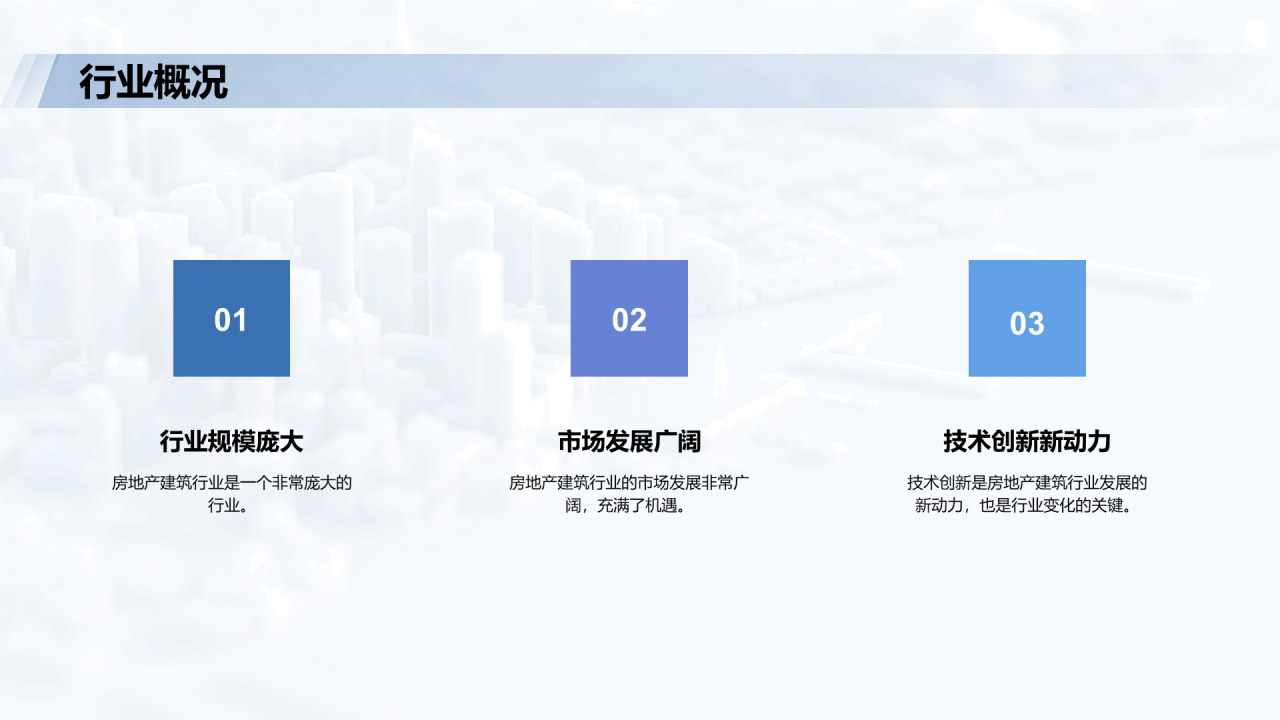 行业概况

01

行业规模庞大

房地产建筑行业是一个非常庞大的行业。

02

市场发展广阔

房地产建筑行业的市场发展非常广阔，充满了机遇。

03

技术创新新动力

技术创新是房地产建筑行业发展的新动力，也是行业变化的关键。